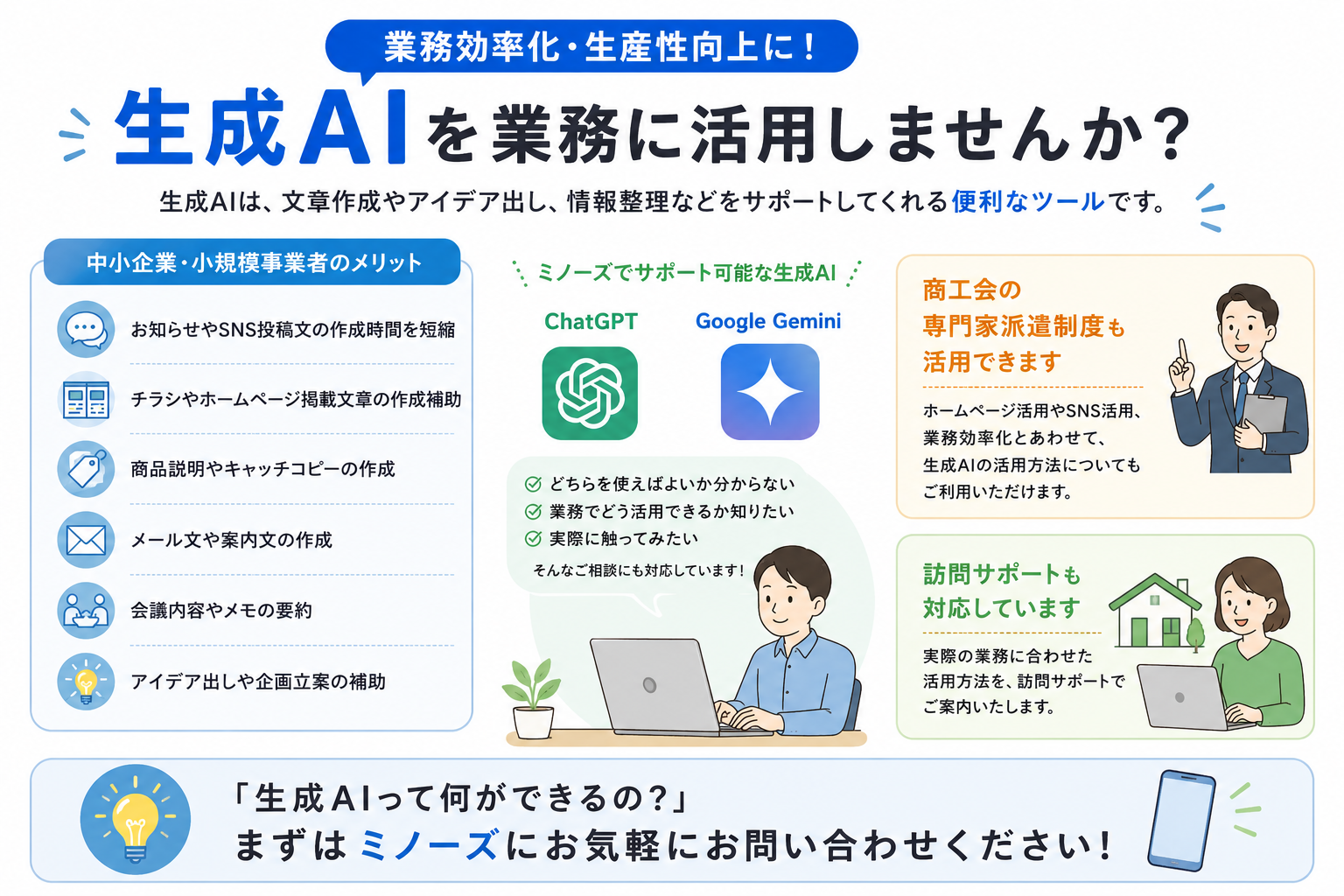 業務効率化・生産性向上に！

生成AIを業務に活用しませんか？

生成AIは、文章作成やアイデア出し、情報整理などをサポートしてくれる便利なツールです。

中小企業・小規模事業者のメリット

お知らせやSNS投稿文の作成時間を短縮

チラシやホームページ掲載文章の作成補助

商品説明やキャッチコピーの作成

メール文や案内文の作成

会議内容やメモの要約

アイデア出しや企画立案の補助

ミノーズでサポート可能な生成AI

ChatGPT

Google Gemini

どちらを使えばよいか分からない
業務でどう活用できるか知りたい
実際に触ってみたい
そんなご相談にも対応しています！

商工会の専門家派遣制度も活用できます

ホームページ活用やSNS活用、業務効率化とあわせて、生成AIの活用方法についてもご利用いただけます。

訪問サポートも対応しています

実際の業務に合わせた活用方法を、訪問サポートでご案内いたします。

「生成AIって何ができるの？」
まずはミノーズにお気軽にお問い合わせください！